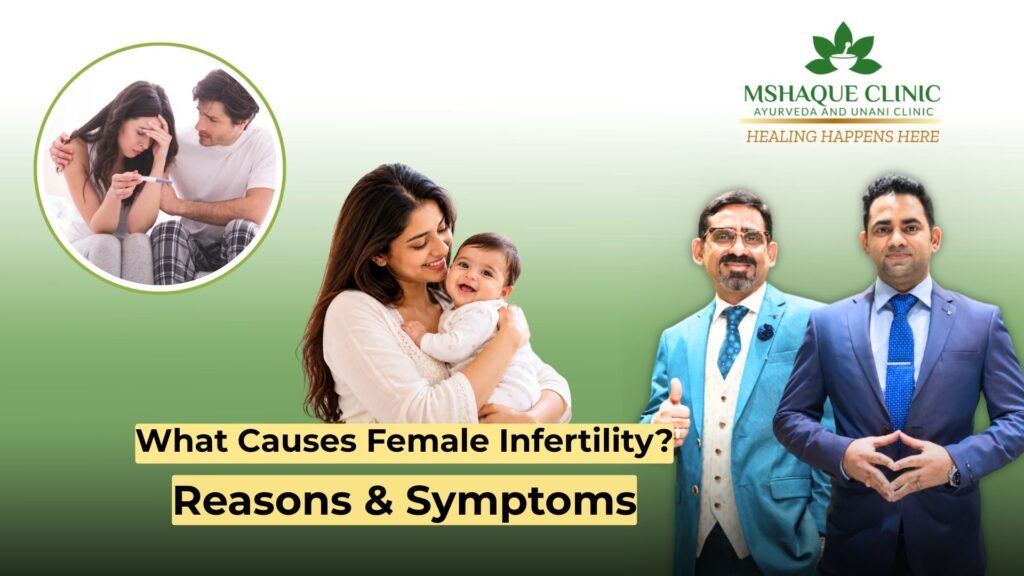 MSHAQUE CLINIC
AYURVEDA AND UNANI CLINIC
HEALING HAPPENS HERE

What Causes Female Infertility?

Reasons & Symptoms